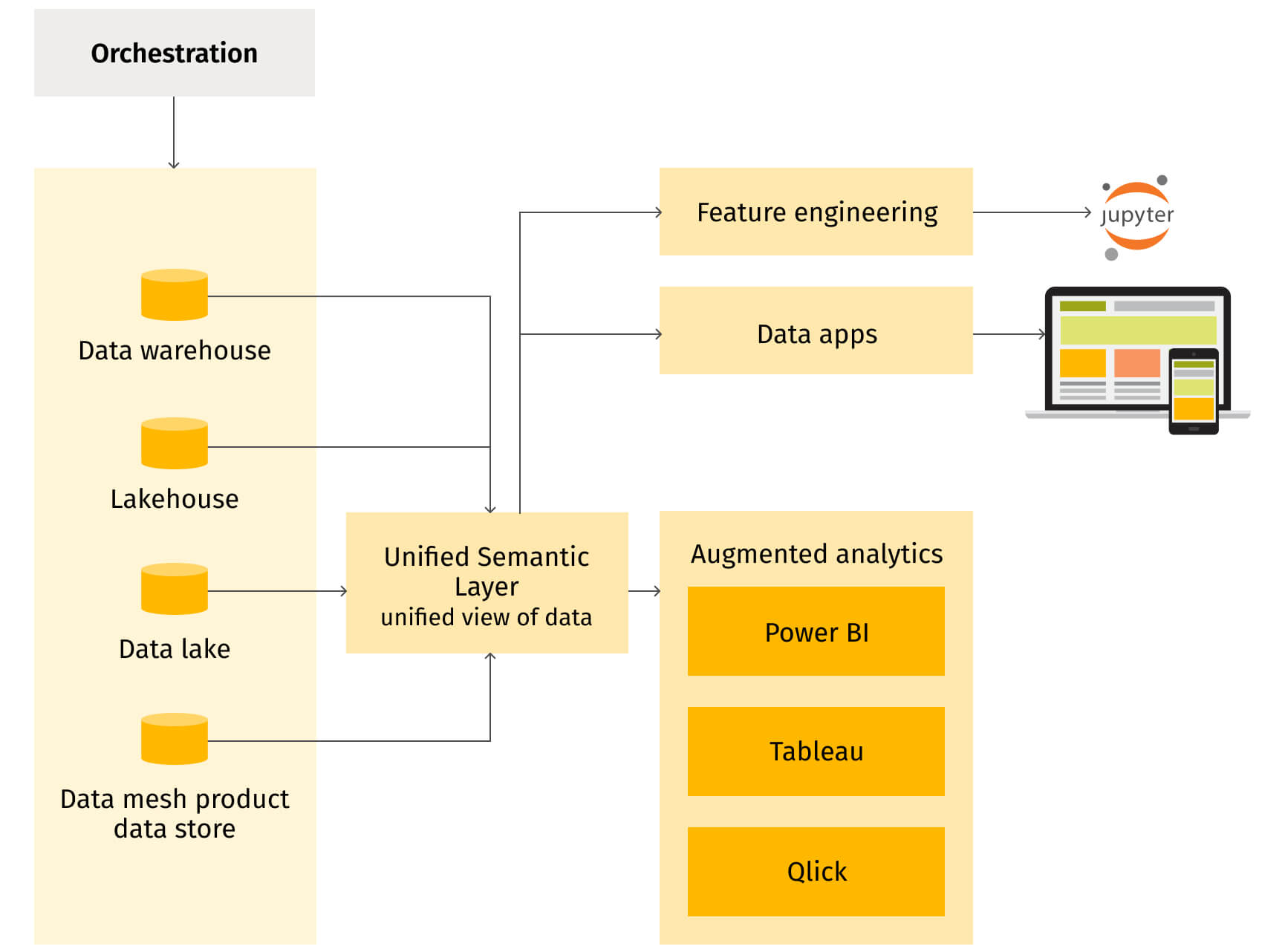 Orchestration

Data warehouse

Lakehouse

Data lake

Data mesh product data store

Unified Semantic Layer
unified view of data

Feature engineering

jupyter

Data apps

Augmented analytics

Power BI

Tableau

Qlick